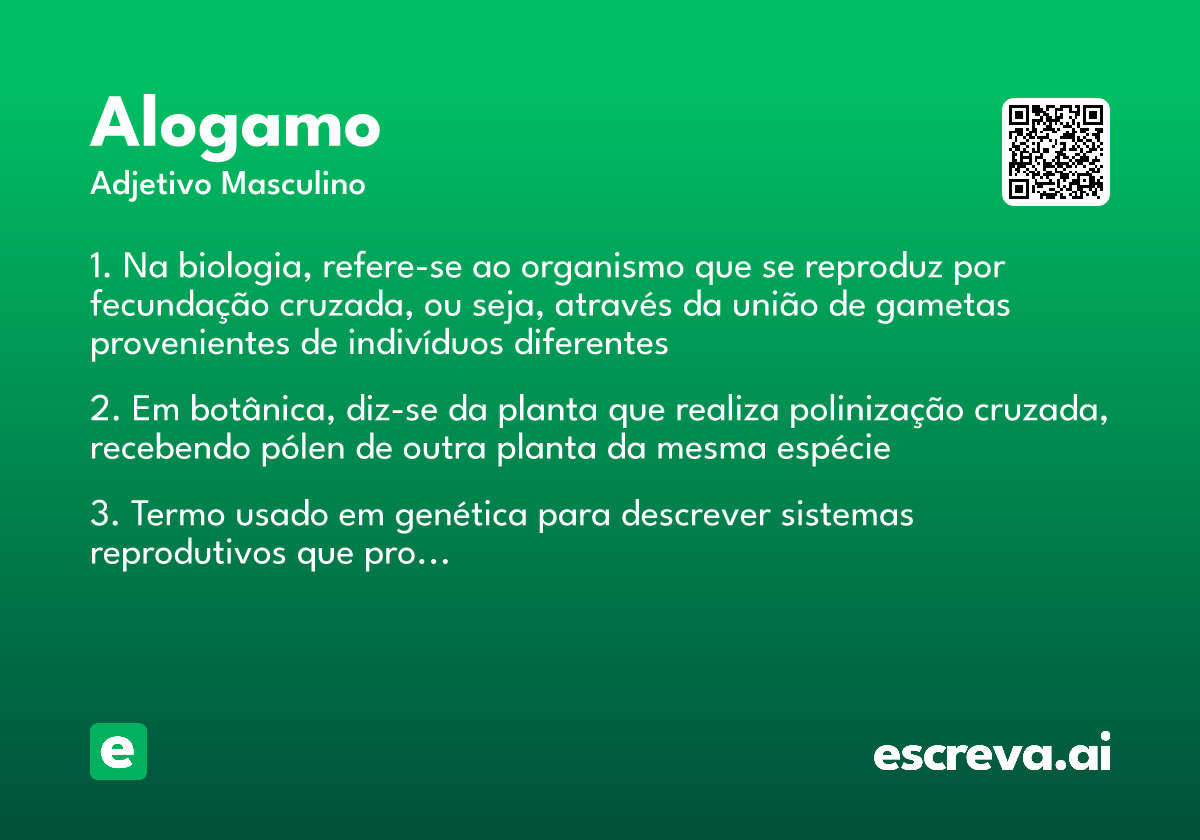 Alogamo
Adjetivo Masculino

1. Na biologia, refere-se ao organismo que se reproduz por fecundação cruzada, ou seja, através da união de gametas provenientes de indivíduos diferentes

2. Em botânica, diz-se da planta que realiza polinização cruzada, recebendo pólen de outra planta da mesma espécie

3. Termo usado em genética para descrever sistemas reprodutivos que pro...

e

escreva.ai